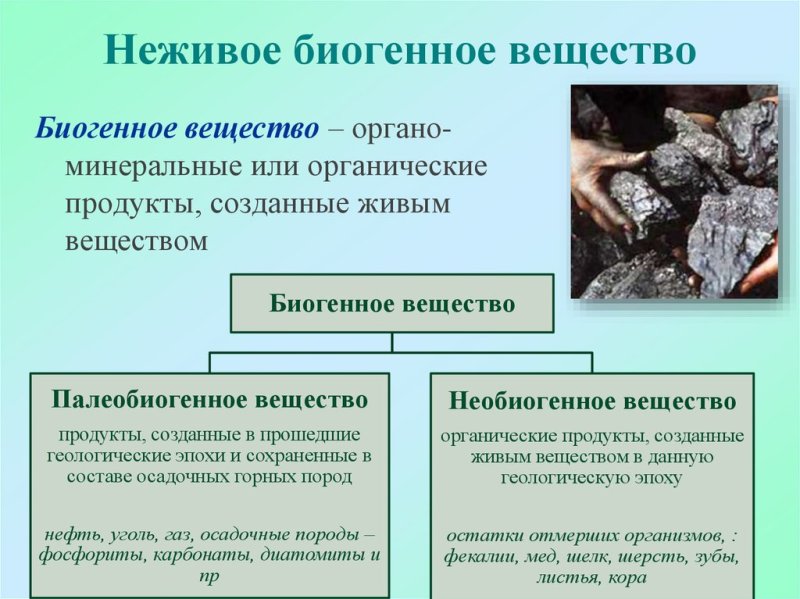 Неживое биогенное вещество

Биогенное вещество – органо-минеральные или органические продукты, созданные живым веществом

Биогенное вещество

Палеобиогенное вещество

продукты, созданные в прошедшие геологические эпохи и сохраненные в составе осадочных горных пород

нефть, уголь, газ, осадочные породы – фосфориты, карбонаты, диатомиты и пр

Необиогенное вещество

органические продукты, созданные живым веществом в данную геологическую эпоху

остатки отмерших организмов, : фекалии, мед, шелк, шерсть, зубы, листья, кора